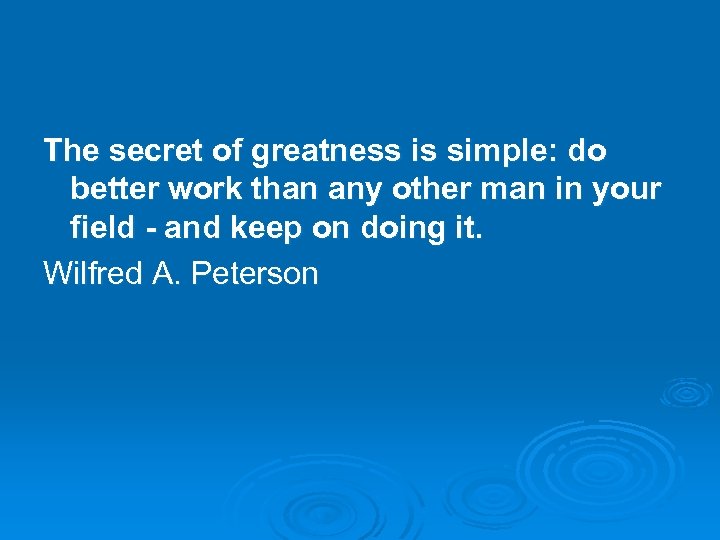 The secret of greatness is simple: do better work than any other man in your field - and keep on doing it.

Wilfred A. Peterson